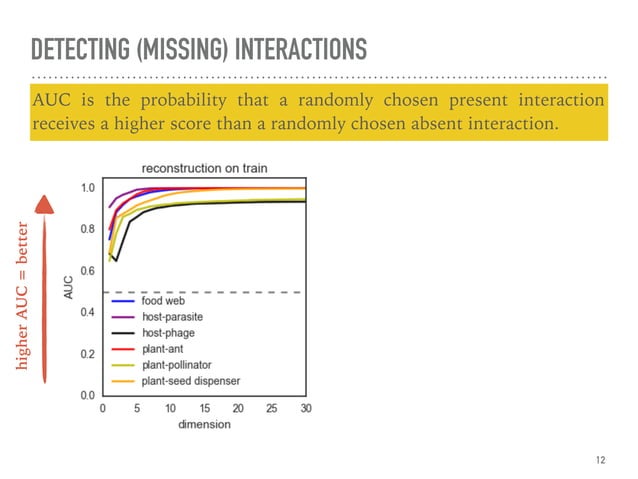 DETECTING (MISSING) INTERACTIONS

AUC is the probability that a randomly chosen present interaction receives a higher score than a randomly chosen absent interaction.

higher AUC = better

reconstruction on train

AUC

1.0
0.8
0.6
0.4
0.2
0.0

food web
host-parasite
host-phage
plant-ant
plant-pollinator
plant-seed dispenser

0 5 10 15 20 25 30
dimension

12